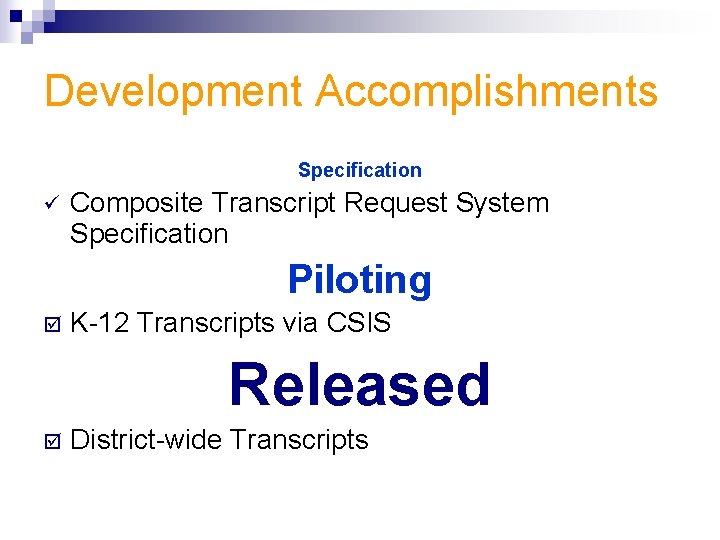 Development Accomplishments

Specification

✓ Composite Transcript Request System Specification

Piloting

☑ K-12 Transcripts via CSIS

Released

☑ District-wide Transcripts